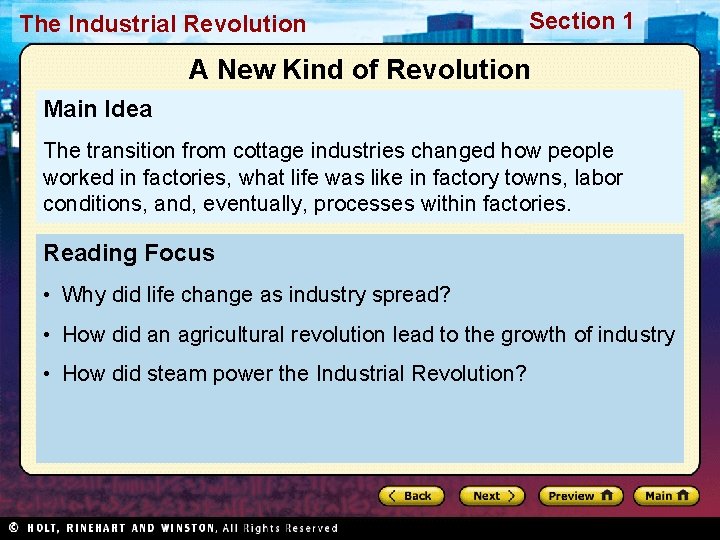 The Industrial Revolution

Section 1

A New Kind of Revolution

Main Idea

The transition from cottage industries changed how people worked in factories, what life was like in factory towns, labor conditions, and, eventually, processes within factories.

Reading Focus

• Why did life change as industry spread?

• How did an agricultural revolution lead to the growth of industry

• How did steam power the Industrial Revolution?

Back

Next

Preview

Main

© HOLT, RINEHART AND WINSTON, All Rights Reserved